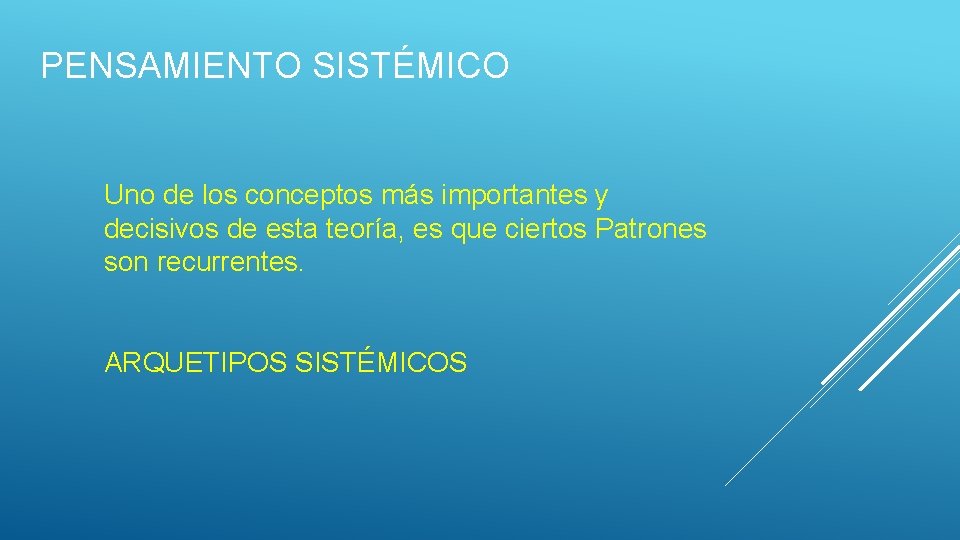 PENSAMIENTO SISTÉMICO

Uno de los conceptos más importantes y decisivos de esta teoría, es que ciertos Patrones son recurrentes.

ARQUETIPOS SISTÉMICOS